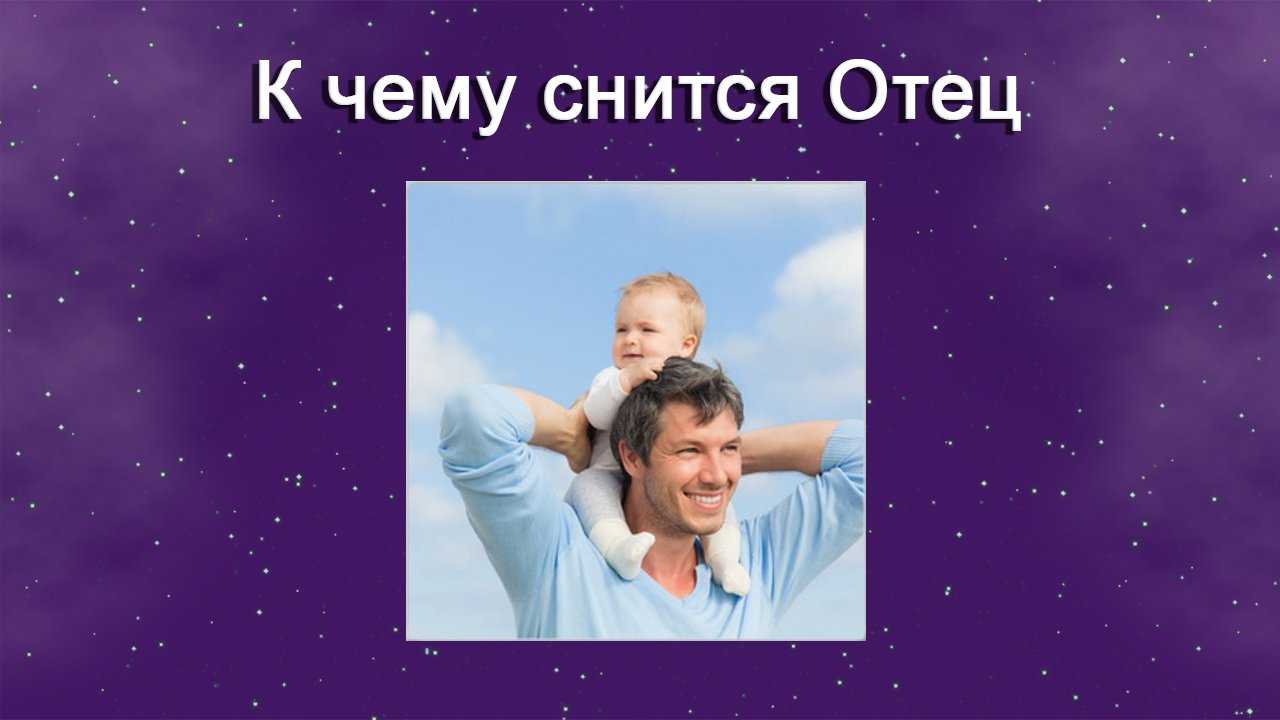 К чему снится Отец